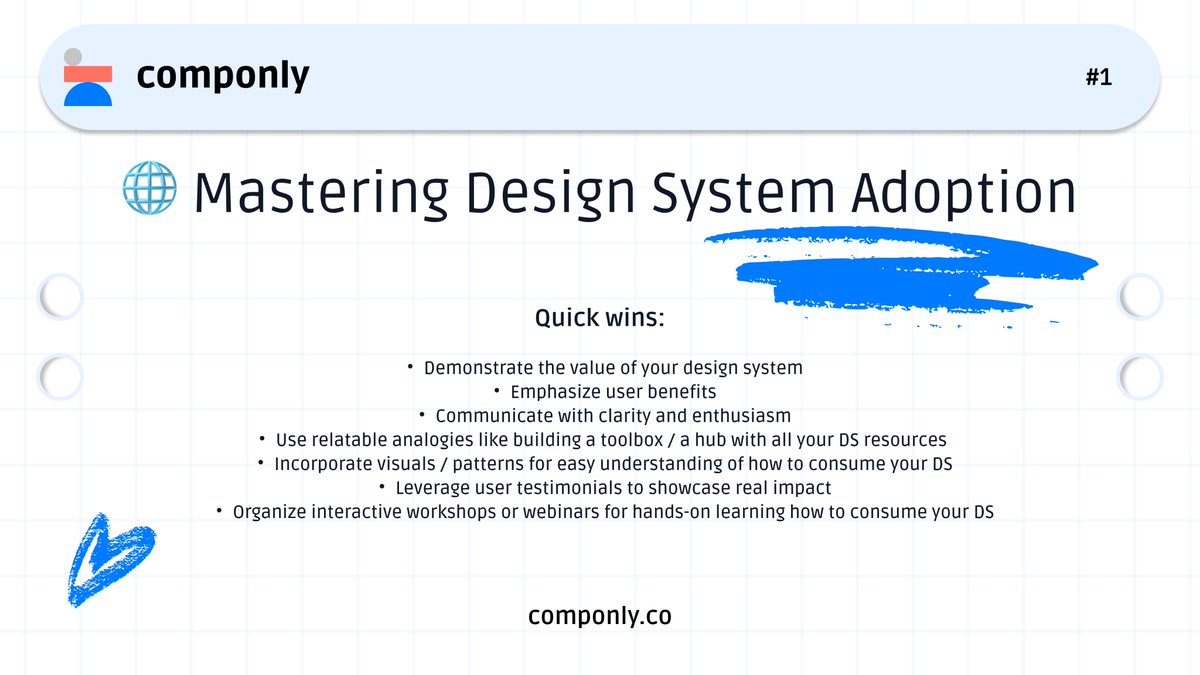 componly

#1

🌐 Mastering Design System Adoption

Quick wins:

• Demonstrate the value of your design system
• Emphasize user benefits
• Communicate with clarity and enthusiasm
• Use relatable analogies like building a toolbox / a hub with all your DS resources
• Incorporate visuals / patterns for easy understanding of how to consume your DS
• Leverage user testimonials to showcase real impact
• Organize interactive workshops or webinars for hands-on learning how to consume your DS

componly.co